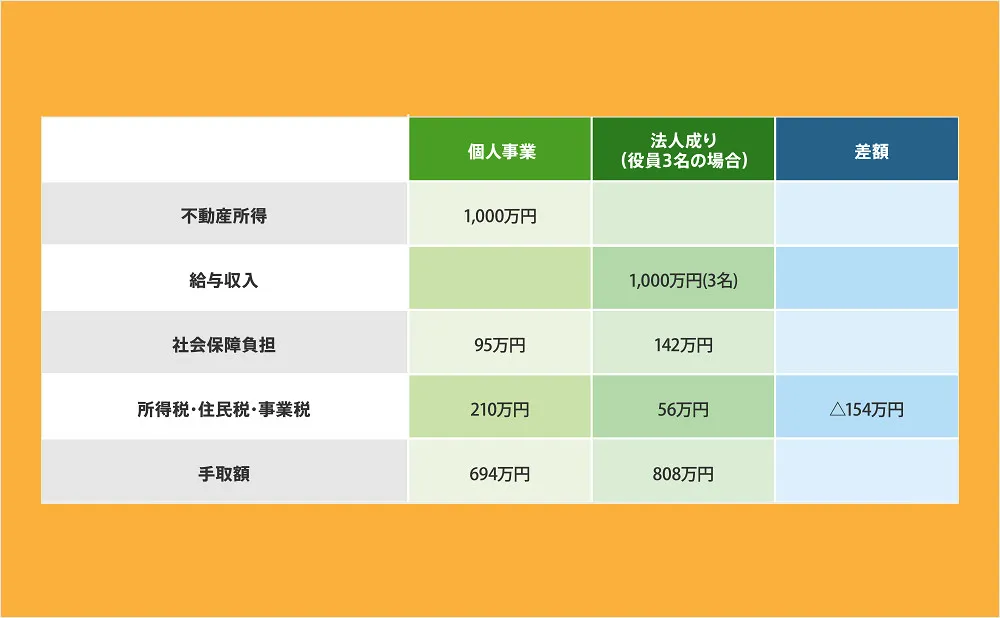 |  | 個人事業 | 法人成り（役員3名の場合） | 差額 |
|---|---|---|---|
| 不動産所得 | 1,000万円 |  |  |
| 給与収入 |  | 1,000万円(3名) |  |
| 社会保障負担 | 95万円 | 142万円 |  |
| 所得税・住民税・事業税 | 210万円 | 56万円 | △154万円 |
| 手取額 | 694万円 | 808万円 |  |